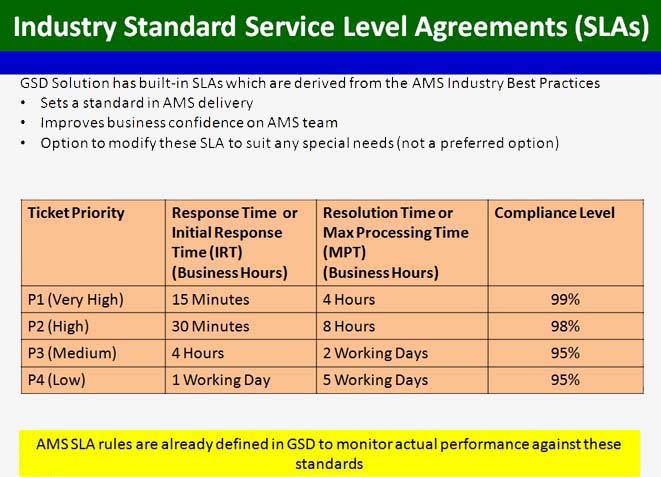 Industry Standard Service Level Agreements (SLAs)

GSD Solution has built-in SLAs which are derived from the AMS Industry Best Practices
• Sets a standard in AMS delivery
• Improves business confidence on AMS team
• Option to modify these SLA to suit any special needs (not a preferred option)

| Ticket Priority | Response Time or Initial Response Time (IRT) (Business Hours) | Resolution Time or Max Processing Time (MPT) (Business Hours) | Compliance Level |
|---|---|---|---|
| P1 (Very High) | 15 Minutes | 4 Hours | 99% |
| P2 (High) | 30 Minutes | 8 Hours | 98% |
| P3 (Medium) | 4 Hours | 2 Working Days | 95% |
| P4 (Low) | 1 Working Day | 5 Working Days | 95% |

AMS SLA rules are already defined in GSD to monitor actual performance against these standards